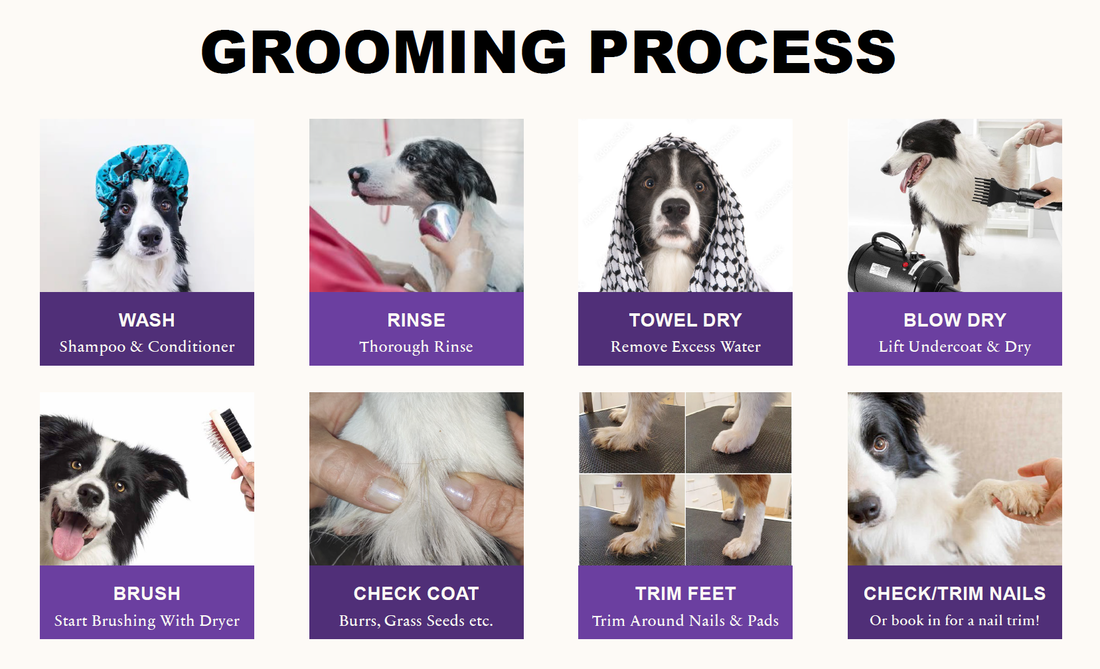 GROOMING PROCESS

WASH
Shampoo & Conditioner

RINSE
Thorough Rinse

TOWEL DRY
Remove Excess Water

BLOW DRY
Lift Undercoat & Dry

BRUSH
Start Brushing With Dryer

CHECK COAT
Burrs, Grass Seeds etc.

TRIM FEET
Trim Around Nails & Pads

CHECK/TRIM NAILS
Or book in for a nail trim!